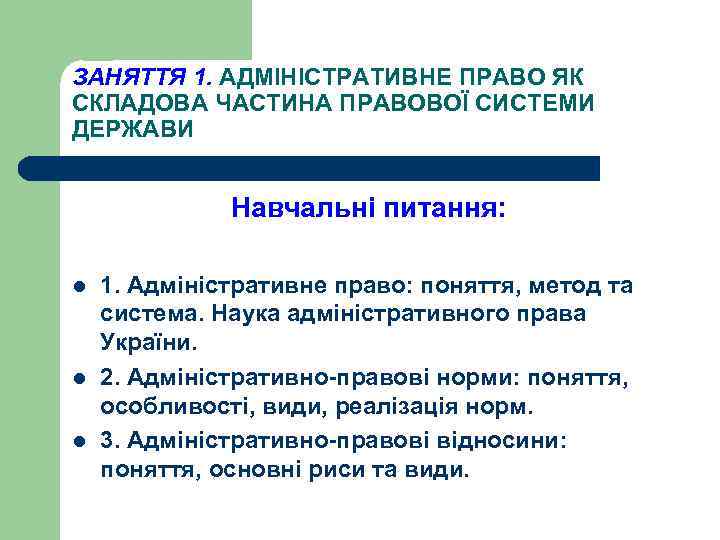 ЗАНЯТТЯ 1. АДМІНІСТРАТИВНЕ ПРАВО ЯК СКЛАДОВА ЧАСТИНА ПРАВОВОЇ СИСТЕМИ ДЕРЖАВИ

Навчальні питання:

- 1. Адміністративне право: поняття, метод та система. Наука адміністративного права України.
- 2. Адміністративно-правові норми: поняття, особливості, види, реалізація норм.
- 3. Адміністративно-правові відносини: поняття, основні риси та види.